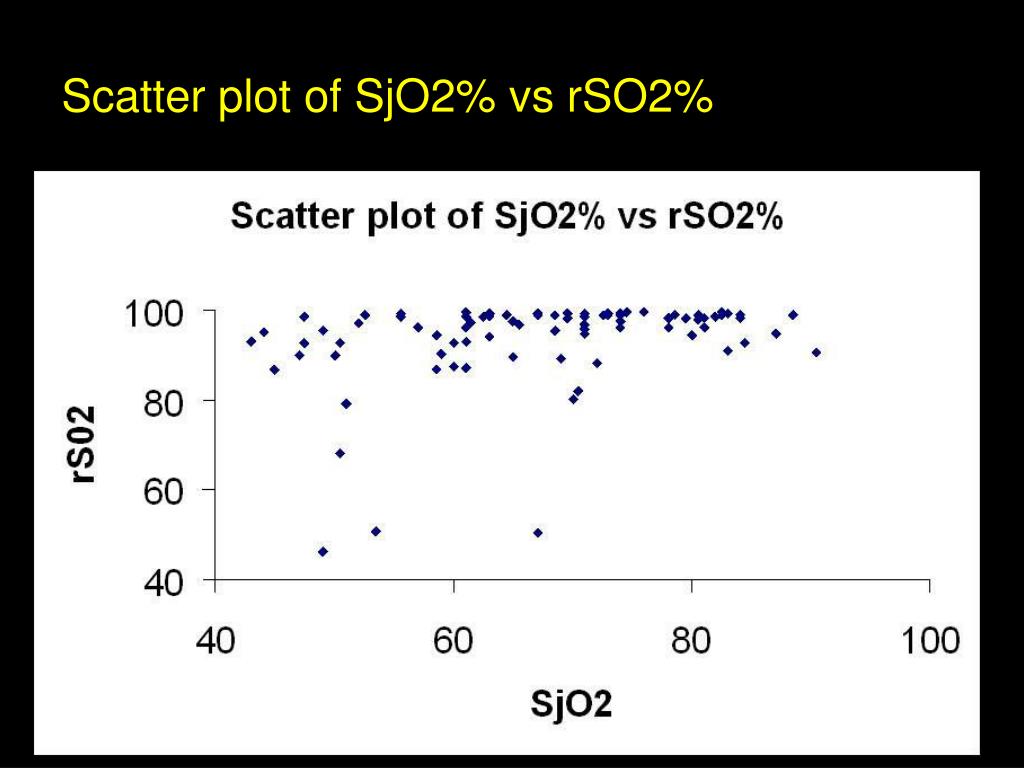 Scatter plot of SjO2% vs rSO2%

Scatter plot of SjO2% vs rSO2%

100
80
60
40

rS02

40
60
80
100

SjO2